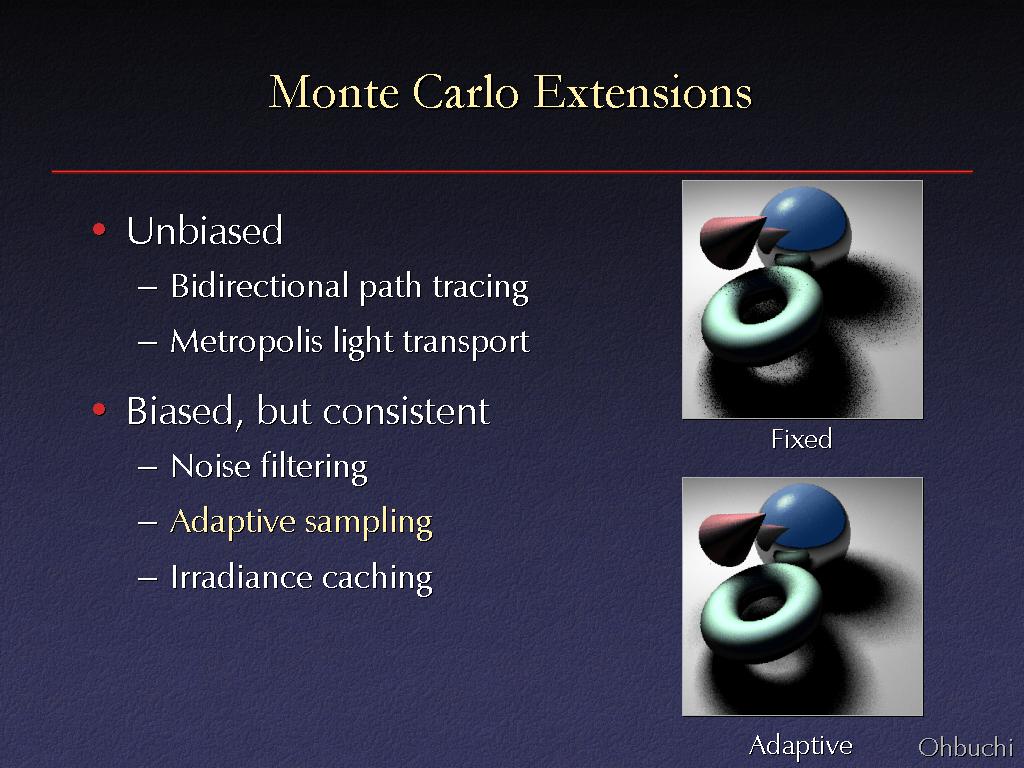 Monte Carlo Extensions

• Unbiased
– Bidirectional path tracing
– Metropolis light transport

• Biased, but consistent
– Noise filtering
– Adaptive sampling
– Irradiance caching

Fixed

Adaptive

Ohbuchi